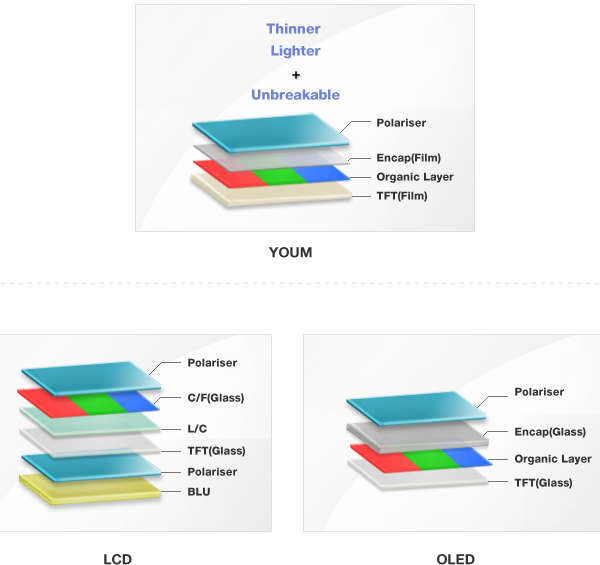 Thinner
Lighter
+
Unbreakable

Polariser
Encap(Film)
Organic Layer
TFT(Film)

YOUM

Polariser
C/F(Glass)
L/C
TFT(Glass)
Polariser
BLU

LCD

Polariser
Encap(Glass)
Organic Layer
TFT(Glass)

OLED